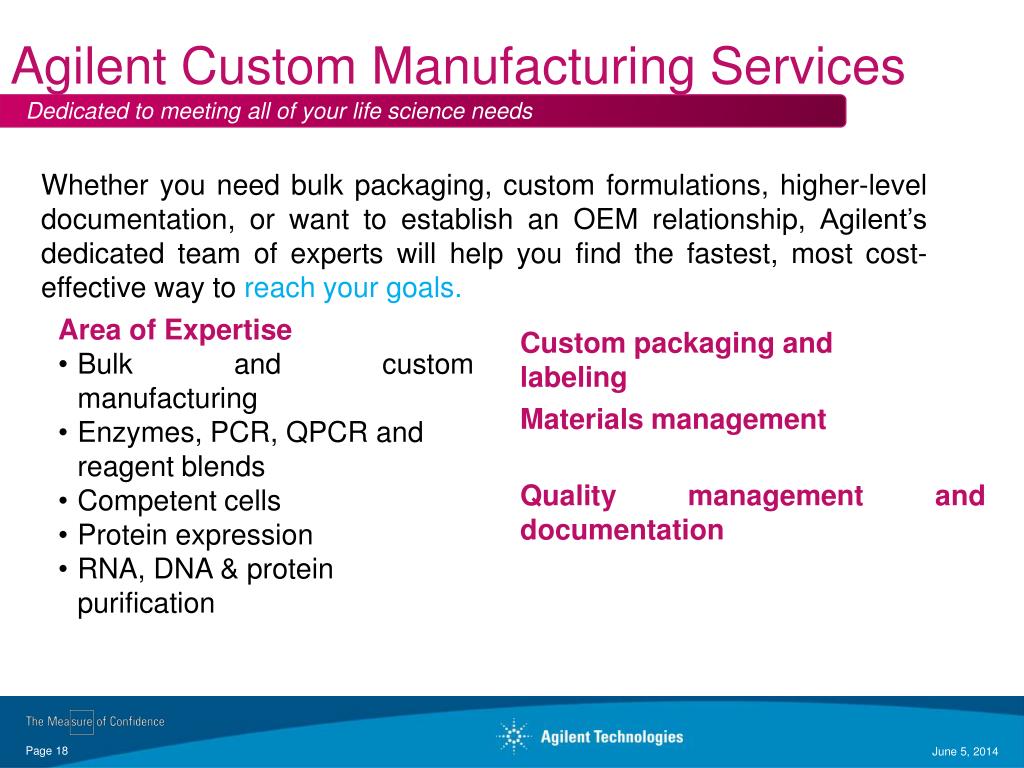 Agilent Custom Manufacturing Services
Dedicated to meeting all of your life science needs

Whether you need bulk packaging, custom formulations, higher-level documentation, or want to establish an OEM relationship, Agilent's dedicated team of experts will help you find the fastest, most cost-effective way to reach your goals.

Area of Expertise
• Bulk and custom manufacturing
• Enzymes, PCR, QPCR and reagent blends
• Competent cells
• Protein expression
• RNA, DNA & protein purification

Custom packaging and labeling

Materials management

Quality management and documentation

The Measure of Confidence

Agilent Technologies

Page 18

June 5, 2014